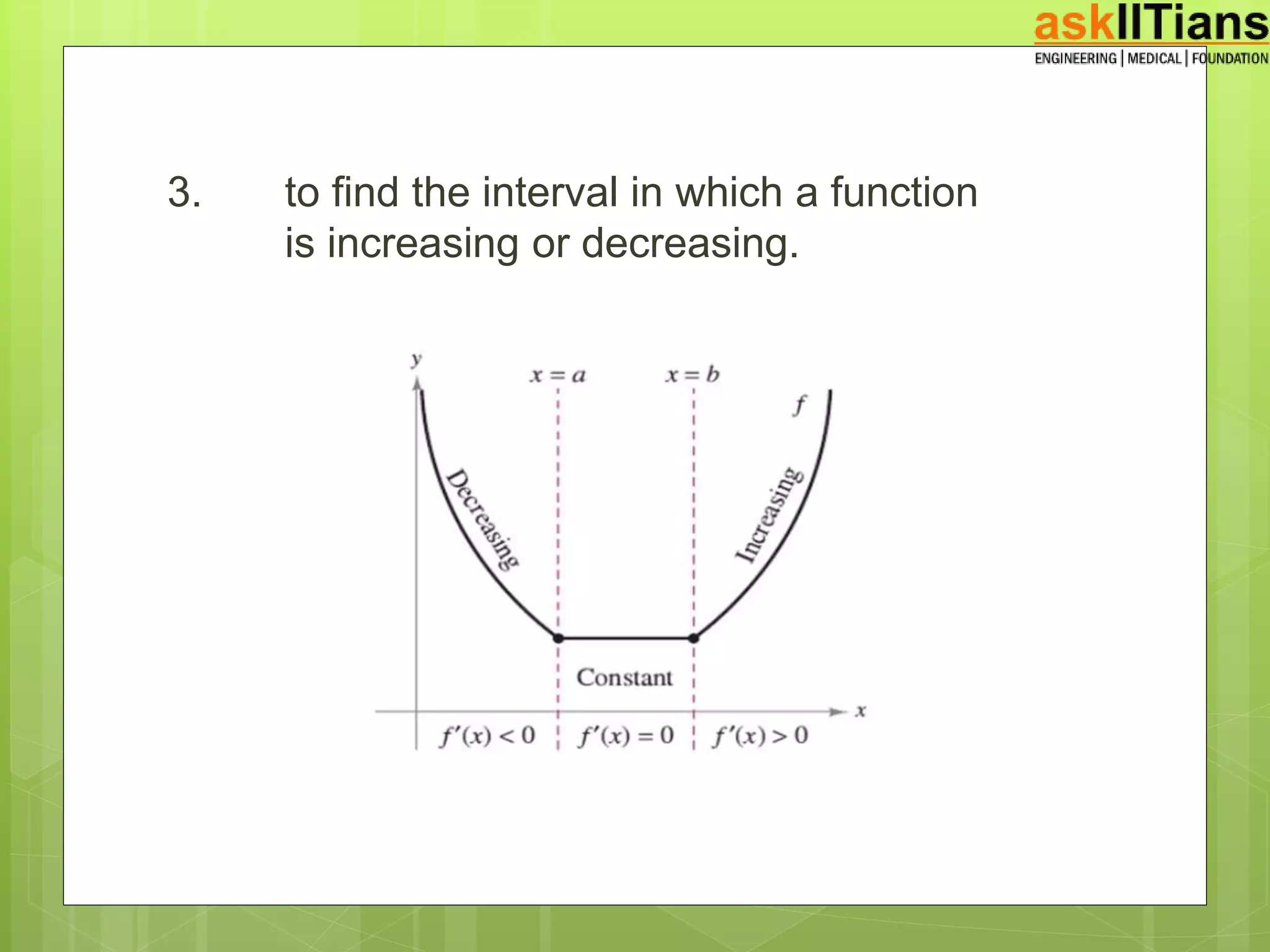 askIITians
ENGINEERING | MEDICAL | FOUNDATION

3. to find the interval in which a function is increasing or decreasing.

$y$

$x = a$

$x = b$

$f$

Decreasing

Increasing

Constant

$x$

$f'(x) < 0$

$f'(x) = 0$

$f'(x) > 0$